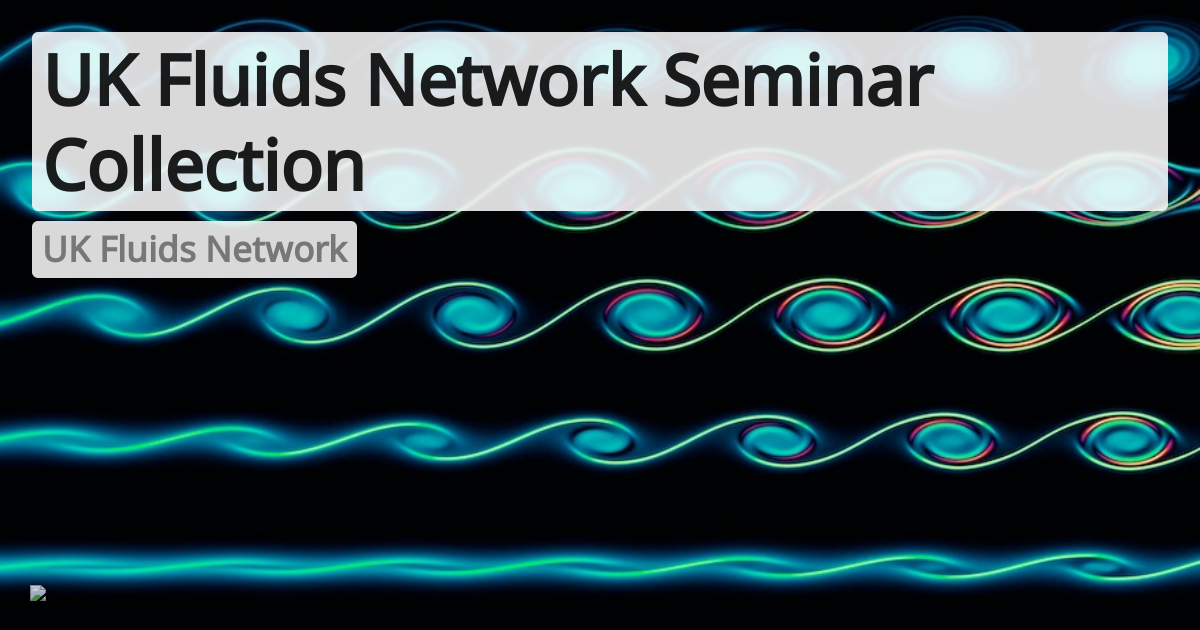 UK Fluids Network Seminar Collection

UK Fluids Network